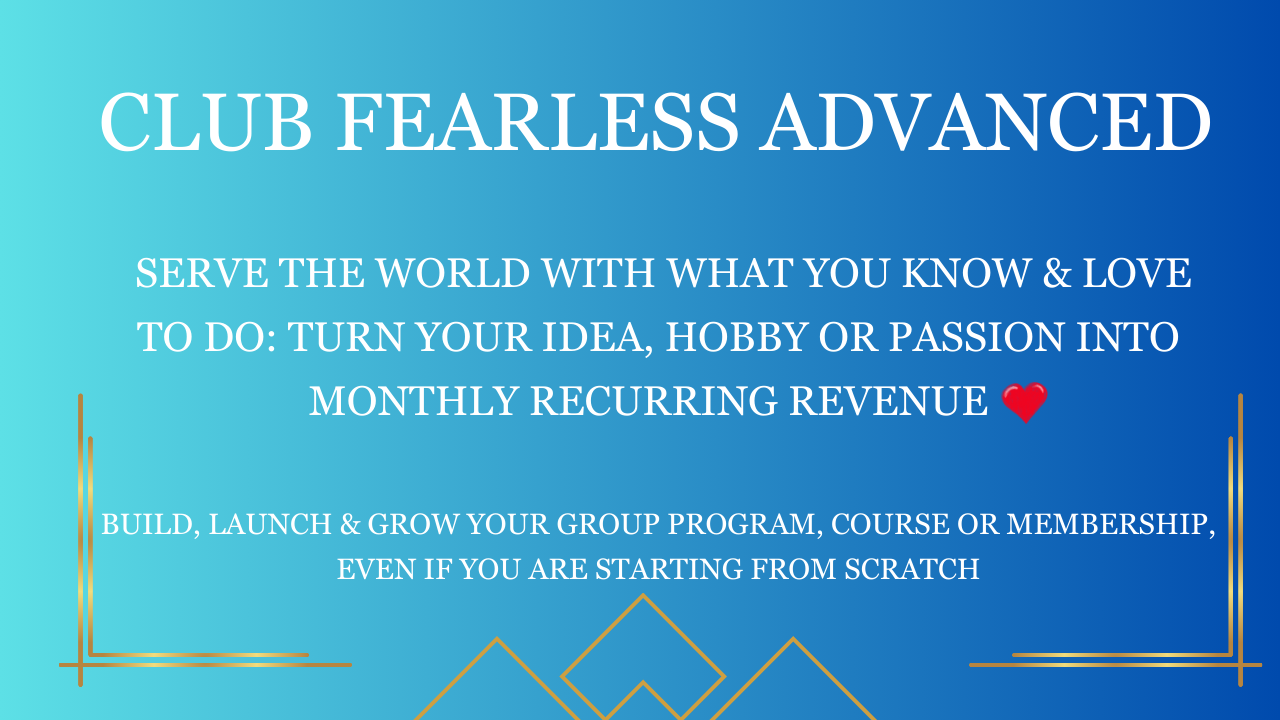 CLUB FEARLESS ADVANCED

SERVE THE WORLD WITH WHAT YOU KNOW & LOVE TO DO: TURN YOUR IDEA, HOBBY OR PASSION INTO MONTHLY RECURRING REVENUE ❤️

BUILD, LAUNCH & GROW YOUR GROUP PROGRAM, COURSE OR MEMBERSHIP, EVEN IF YOU ARE STARTING FROM SCRATCH